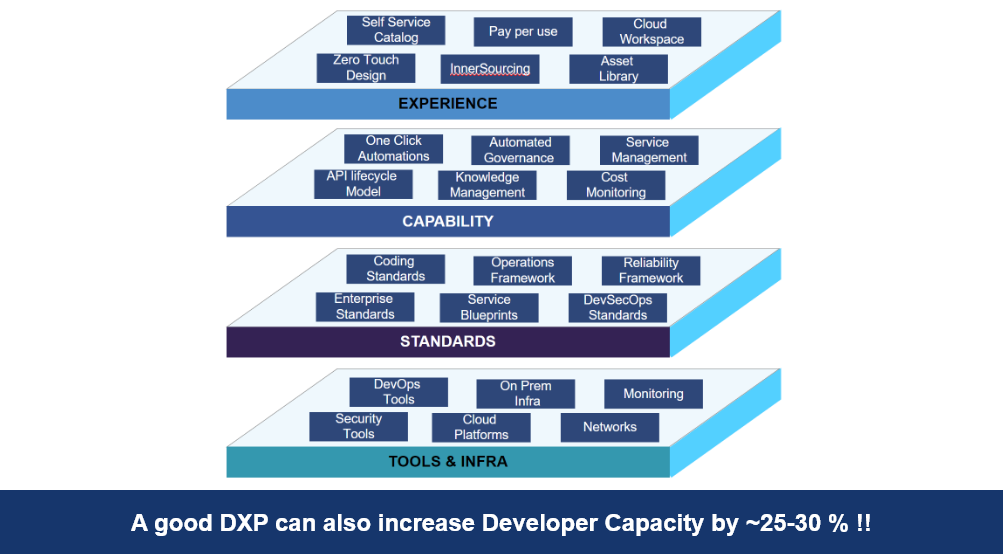 Self Service Catalog
Pay per use
Cloud Workspace
Zero Touch Design
InnerSourcing
Asset Library
EXPERIENCE

One Click Automations
Automated Governance
Service Management
API lifecycle Model
Knowledge Management
Cost Monitoring
CAPABILITY

Coding Standards
Operations Framework
Reliability Framework
Enterprise Standards
Service Blueprints
DevSecOps Standards
STANDARDS

DevOps Tools
On Prem Infra
Monitoring
Security Tools
Cloud Platforms
Networks
TOOLS & INFRA

A good DXP can also increase Developer Capacity by ~25-30 % !!